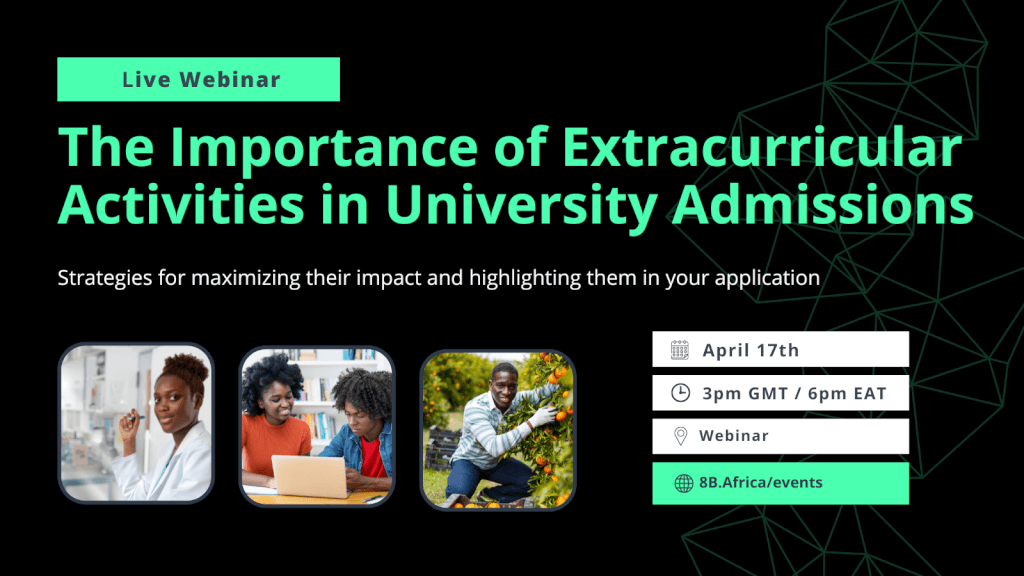 Live Webinar

The Importance of Extracurricular Activities in University Admissions

Strategies for maximizing their impact and highlighting them in your application

April 17th

3pm GMT / 6pm EAT

Webinar

8B.Africa/events